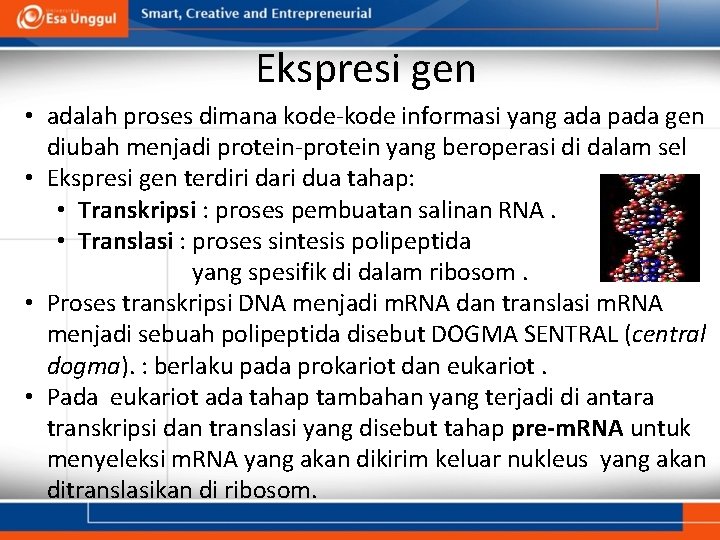 Esa Unggul Smart, Creative and Entrepreneurial

Ekspresi gen

• adalah proses dimana kode-kode informasi yang ada pada gen diubah menjadi protein-protein yang beroperasi di dalam sel
• Ekspresi gen terdiri dari dua tahap:
  • Transkripsi : proses pembuatan salinan RNA .
  • Translasi : proses sintesis polipeptida yang spesifik di dalam ribosom .
• Proses transkripsi DNA menjadi mRNA dan translasi mRNA menjadi sebuah polipeptida disebut DOGMA SENTRAL (central dogma). : berlaku pada prokariot dan eukariot .
• Pada eukariot ada tahap tambahan yang terjadi di antara transkripsi dan translasi yang disebut tahap pre-mRNA untuk menyeleksi mRNA yang akan dikirim keluar nukleus yang akan ditranslasikan di ribosom.